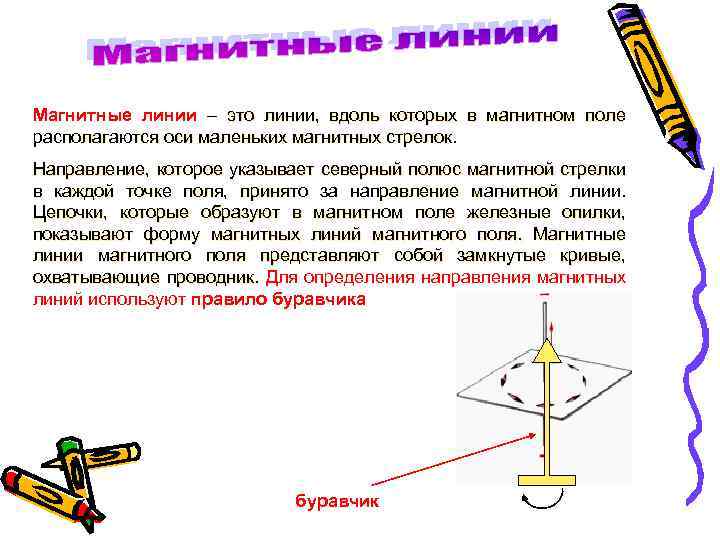 Магнитные линии

Магнитные линии – это линии, вдоль которых в магнитном поле располагаются оси маленьких магнитных стрелок.

Направление, которое указывает северный полюс магнитной стрелки в каждой точке поля, принято за направление магнитной линии. Цепочки, которые образуют в магнитном поле железные опилки, показывают форму магнитных линий магнитного поля. Магнитные линии магнитного поля представляют собой замкнутые кривые, охватывающие проводник. Для определения направления магнитных линий используют правило буравчика

буравчик